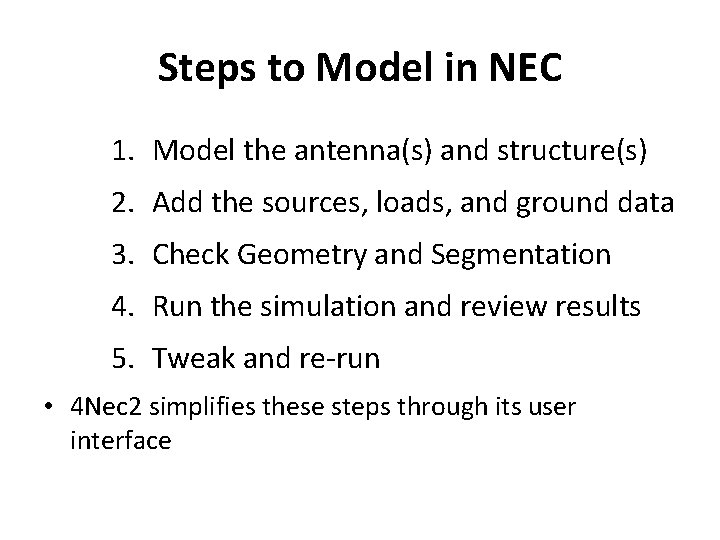 Steps to Model in NEC

1. Model the antenna(s) and structure(s)
2. Add the sources, loads, and ground data
3. Check Geometry and Segmentation
4. Run the simulation and review results
5. Tweak and re-run

• 4Nec2 simplifies these steps through its user interface